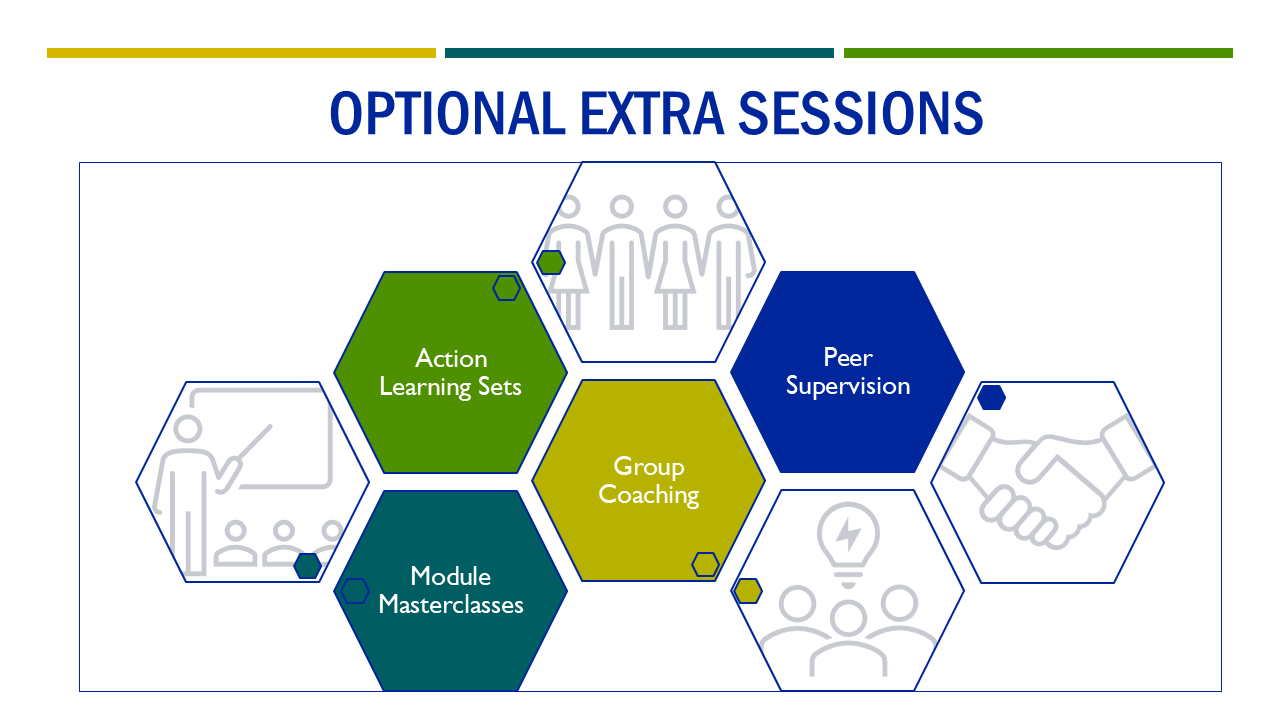 OPTIONAL EXTRA SESSIONS

Action Learning Sets

Peer Supervision

Group Coaching

Module Masterclasses